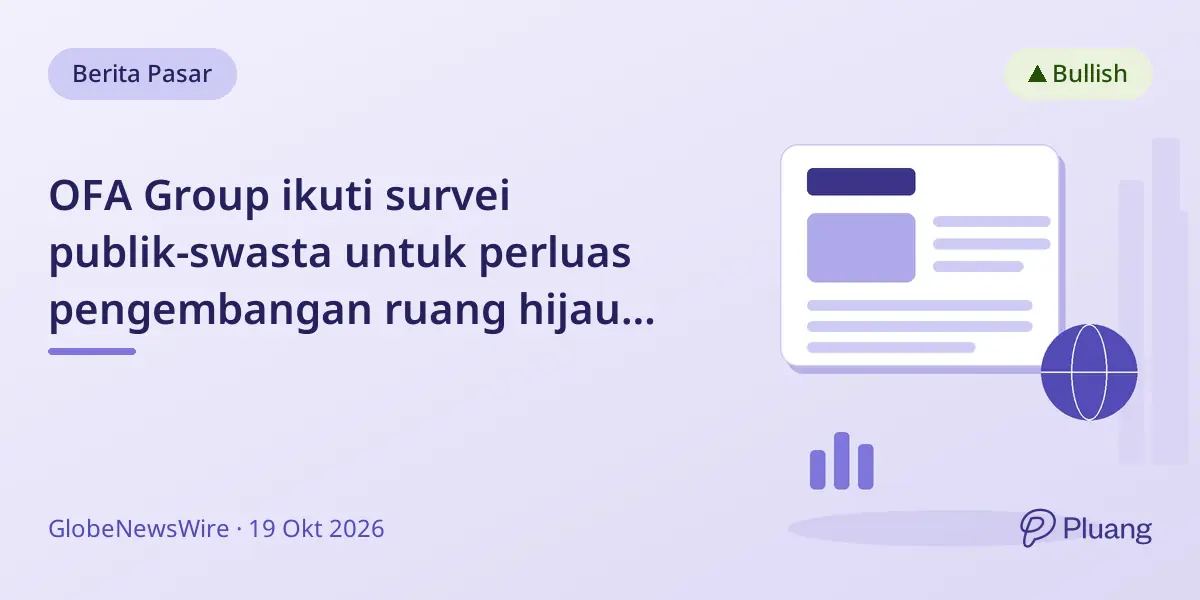 Berita Pasar

▲ Bullish

OFA Group ikuti survei publik-swasta untuk perluas pengembangan ruang hijau...

GlobeNewsWire · 19 Okt 2026

Pluang